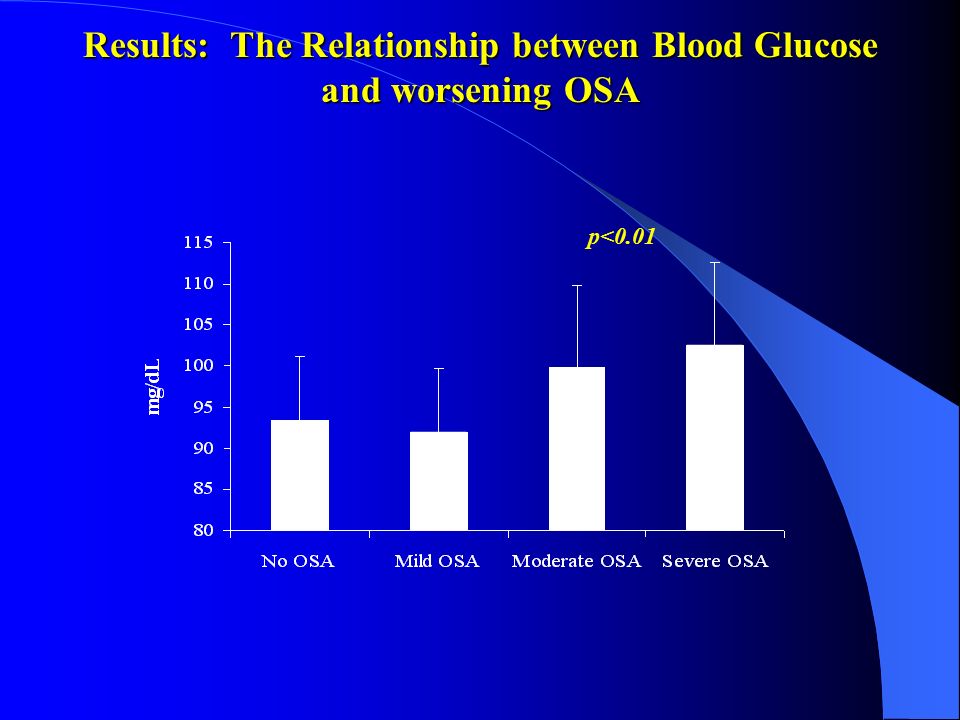 Results: The Relationship between Blood Glucose and worsening OSA

p<0.01

115
110
105
100
95
90
85
80

mg/dL

No OSA
Mild OSA
Moderate OSA
Severe OSA